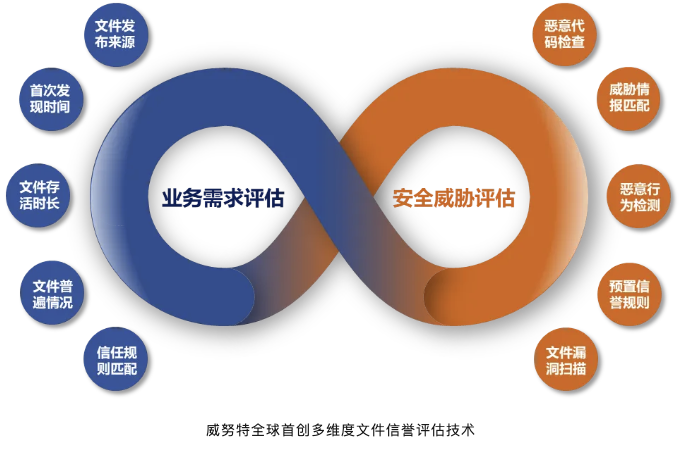 文件发布来源

首次发现时间

文件存活时长

文件普遍情况

信任规则匹配

业务需求评估

安全威胁评估

恶意代码检查

威胁情报匹配

恶意行为检测

预置信誉规则

文件漏洞扫描

威努特全球首创多维度文件信誉评估技术